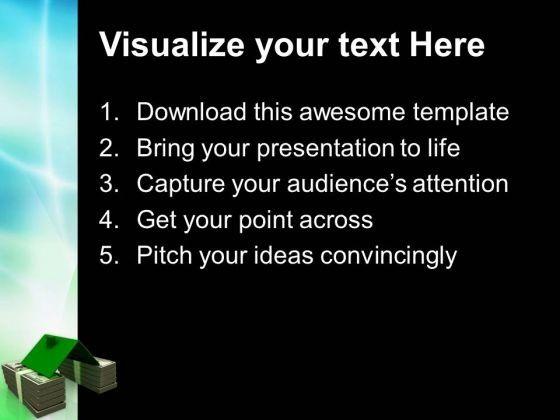 Visualize your text Here

1. Download this awesome template
2. Bring your presentation to life
3. Capture your audience's attention
4. Get your point across
5. Pitch your ideas convincingly